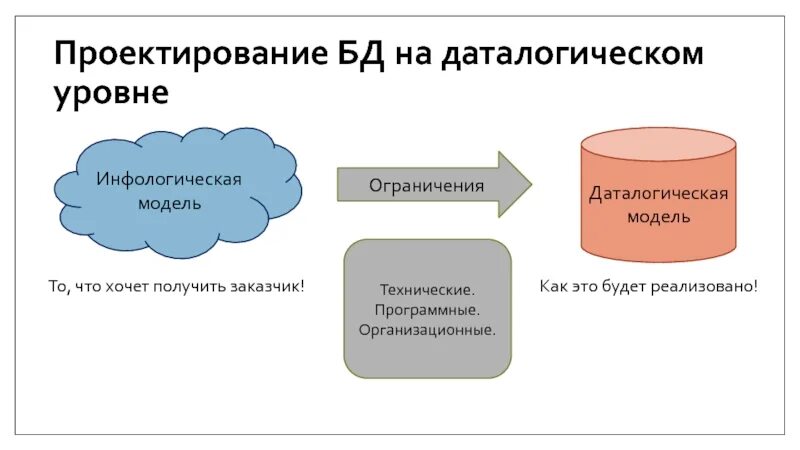 Проектирование БД на даталогическом уровне

Инфологическая модель

Ограничения

Даталогическая модель

То, что хочет получить заказчик!

Технические.
Программные.
Организационные.

Как это будет реализовано!